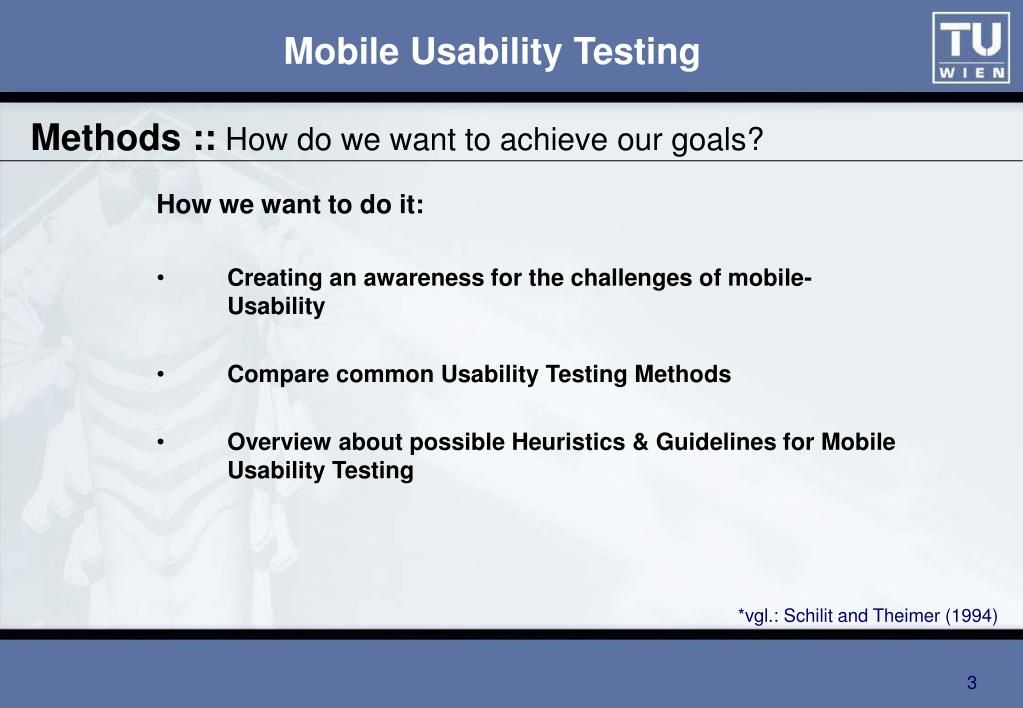 Mobile Usability Testing

TU WIEN

Methods :: How do we want to achieve our goals?

How we want to do it:

• Creating an awareness for the challenges of mobile-Usability

• Compare common Usability Testing Methods

• Overview about possible Heuristics & Guidelines for Mobile Usability Testing

*vgl.: Schilit and Theimer (1994)

3